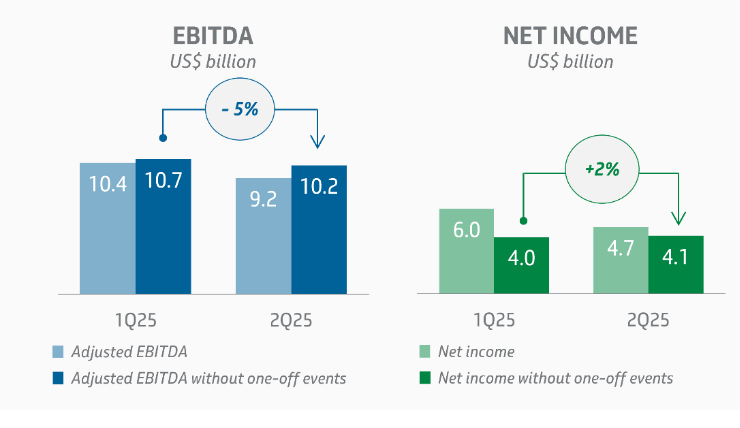 EBITDA
US$ billion

- 5%

10.4 10.7 9.2 10.2

1Q25 2Q25

Adjusted EBITDA
Adjusted EBITDA without one-off events

NET INCOME
US$ billion

+2%

6.0 4.0 4.7 4.1

1Q25 2Q25

Net income
Net income without one-off events